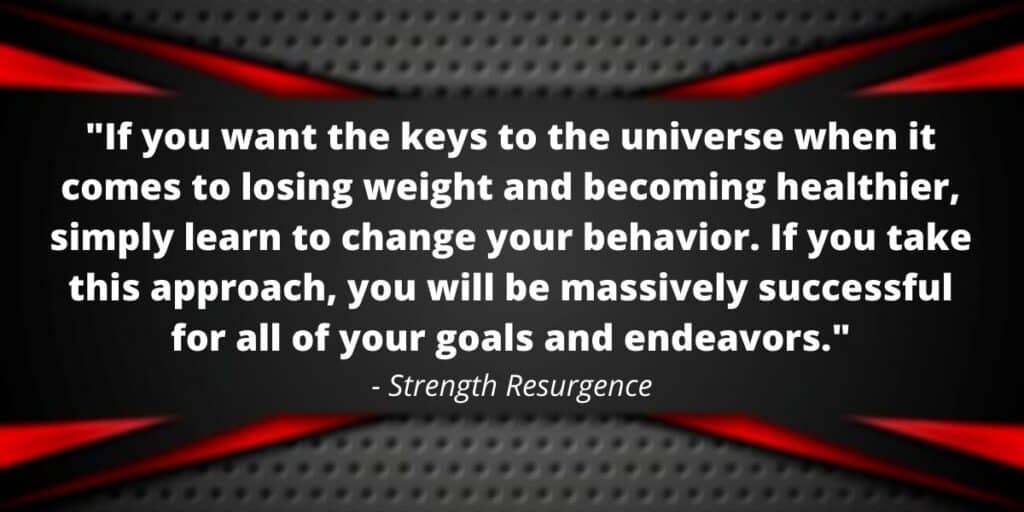 "If you want the keys to the universe when it comes to losing weight and becoming healthier, simply learn to change your behavior. If you take this approach, you will be massively successful for all of your goals and endeavors."

- Strength Resurgence